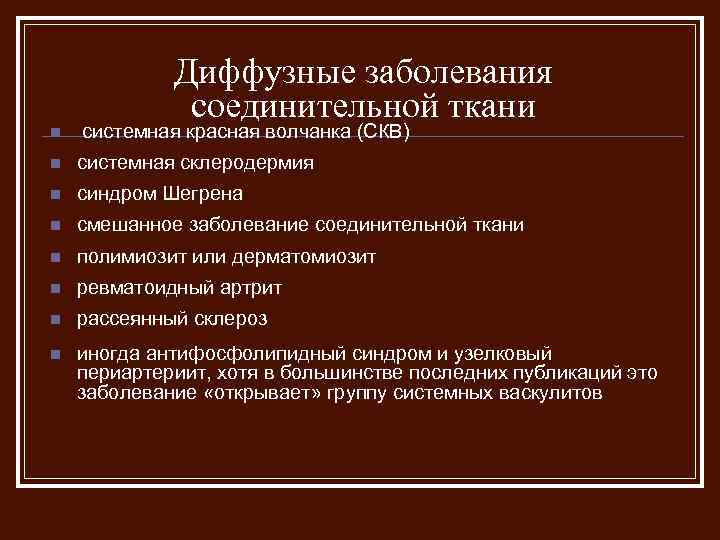 Диффузные заболевания соединительной ткани

- системная красная волчанка (СКВ)
- системная склеродермия
- синдром Шегрена
- смешанное заболевание соединительной ткани
- полимиозит или дерматомиозит
- ревматоидный артрит
- рассеянный склероз
- иногда антифосфолипидный синдром и узелковый периартериит, хотя в большинстве последних публикаций это заболевание «открывает» группу системных васкулитов